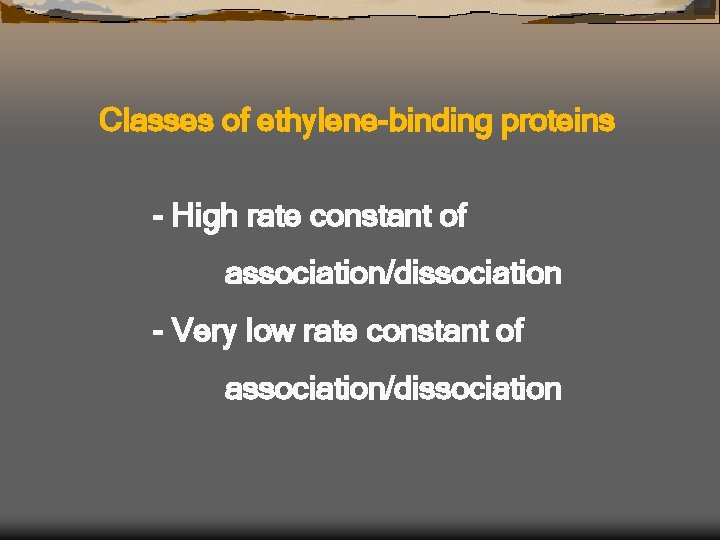 Classes of ethylene-binding proteins

- High rate constant of association/dissociation

- Very low rate constant of association/dissociation